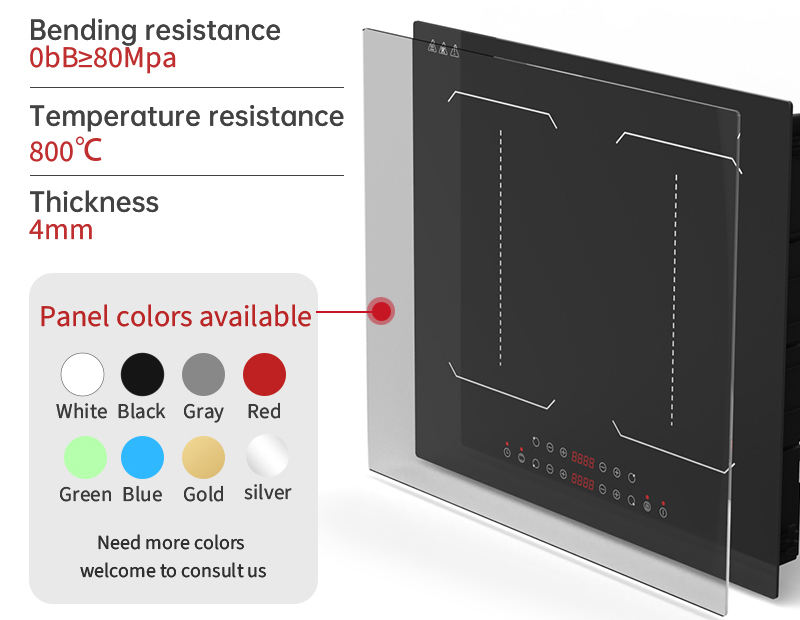 Bending resistance
0bB≥80Mpa

Temperature resistance
800℃

Thickness
4mm

Panel colors available

White Black Gray Red

Green Blue Gold silver

Need more colors
welcome to consult us

8888
8888